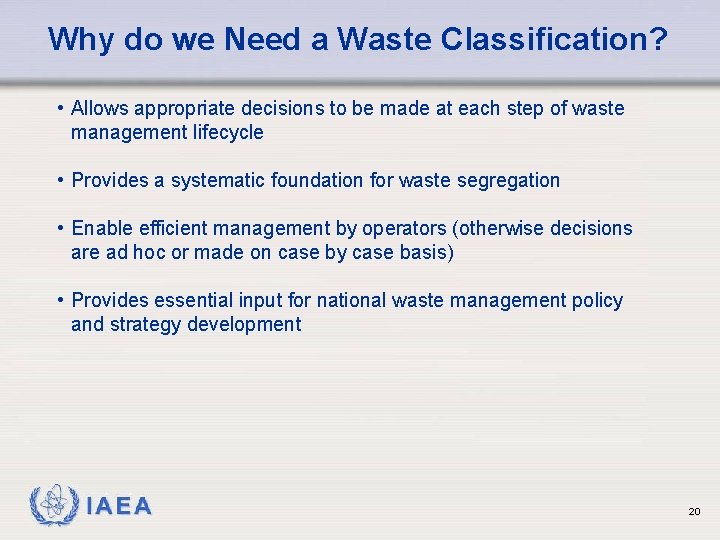 Why do we Need a Waste Classification?

• Allows appropriate decisions to be made at each step of waste management lifecycle

• Provides a systematic foundation for waste segregation

• Enable efficient management by operators (otherwise decisions are ad hoc or made on case by case basis)

• Provides essential input for national waste management policy and strategy development

IAEA

20